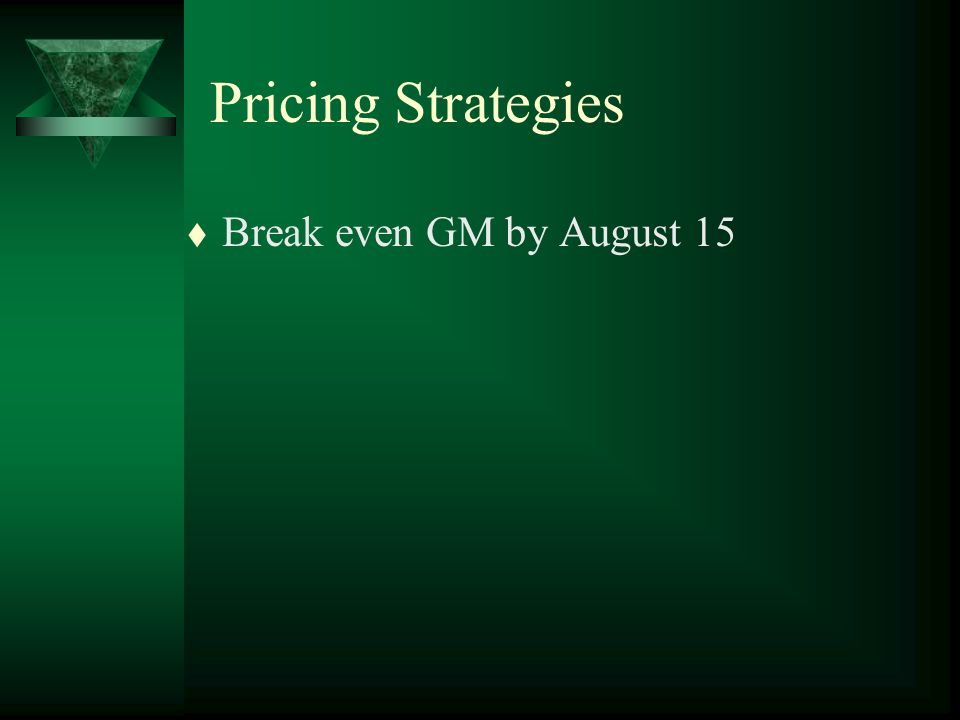 Pricing Strategies

♦ Break even GM by August 15